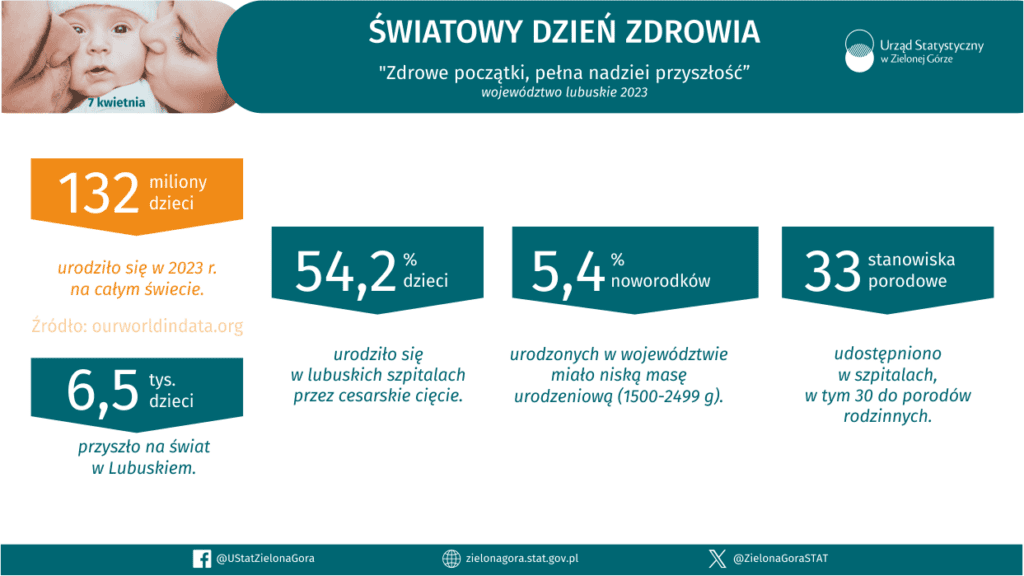 7 kwietnia

ŚWIATOWY DZIEŃ ZDROWIA

"Zdrowe początki, pełna nadziei przyszłość"

województwo lubuskie 2023

Urząd Statystyczny w Zielonej Górze

132 miliony dzieci

urodziło się w 2023 r. na całym świecie.

Źródło: ourworldindata.org

6,5 tys. dzieci

przyszło na świat w Lubuskiem.

54,2 % dzieci

urodziło się w lubuskich szpitalach przez cesarskie cięcie.

5,4 % noworodków

urodzonych w województwie miało niską masę urodzeniową (1500-2499 g).

33 stanowiska porodowe

udostępniono w szpitalach, w tym 30 do porodów rodzinnych.

@UStatZielonaGora

zielonagora.stat.gov.pl

@ZielonaGoraSTAT